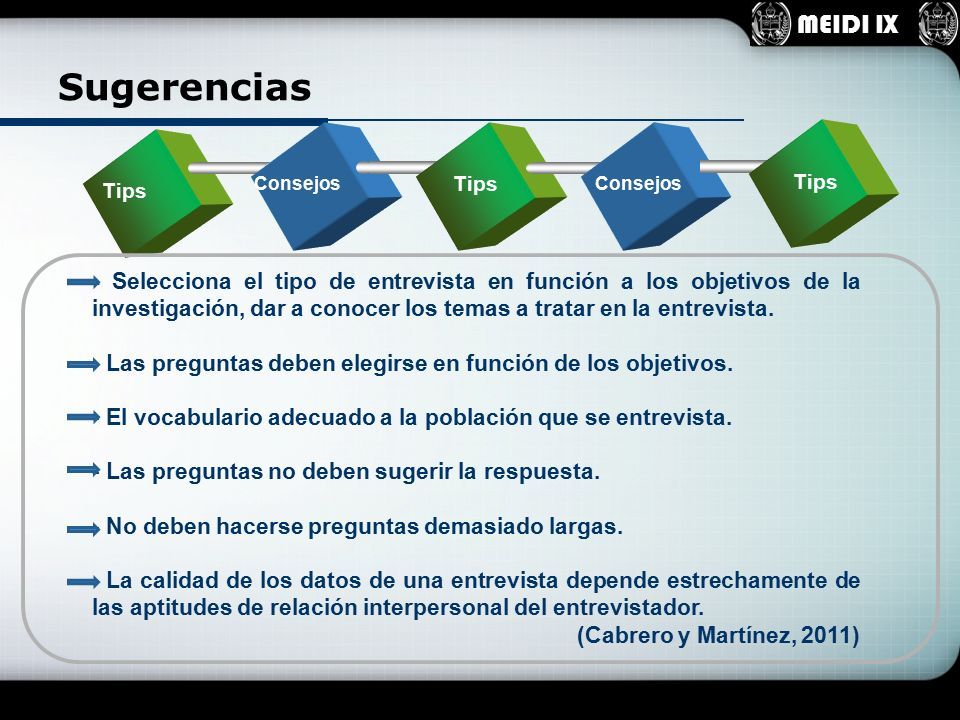 MEIDI IX

Sugerencias

Tips

Consejos

Tips

Consejos

Tips

Selecciona el tipo de entrevista en función a los objetivos de la investigación, dar a conocer los temas a tratar en la entrevista.

Las preguntas deben elegirse en función de los objetivos.

El vocabulario adecuado a la población que se entrevista.

Las preguntas no deben sugerir la respuesta.

No deben hacerse preguntas demasiado largas.

La calidad de los datos de una entrevista depende estrechamente de las aptitudes de relación interpersonal del entrevistador.

(Cabrero y Martínez, 2011)